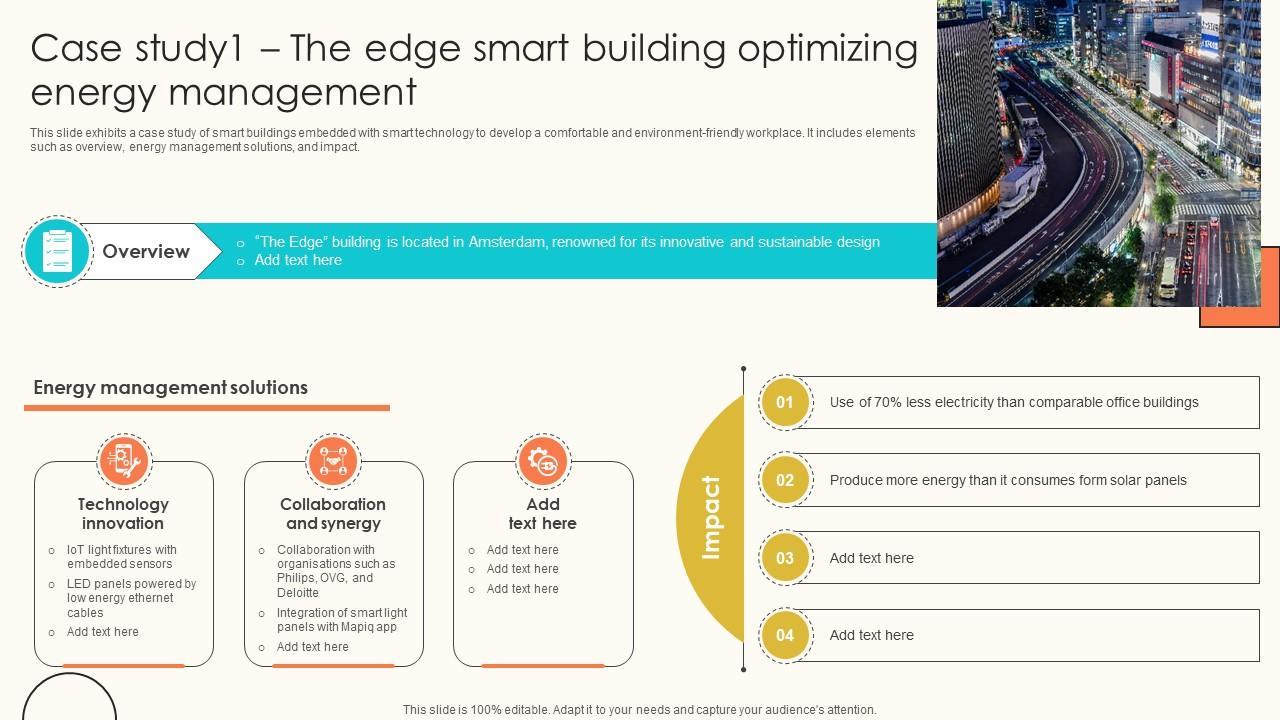 Case study1 – The edge smart building optimizing energy management

This slide exhibits a case study of smart buildings embedded with smart technology to develop a comfortable and environment-friendly workplace. It includes elements such as overview, energy management solutions, and impact.

Overview

○ "The Edge" building is located in Amsterdam, renowned for its innovative and sustainable design
○ Add text here

Energy management solutions

Technology innovation
○ IoT light fixtures with embedded sensors
○ LED panels powered by low energy ethernet cables
○ Add text here

Collaboration and synergy
○ Collaboration with organisations such as Philips, OVG, and Deloitte
○ Integration of smart light panels with Mapiq app
○ Add text here

Add text here
○ Add text here
○ Add text here
○ Add text here

Impact

01 Use of 70% less electricity than comparable office buildings

02 Produce more energy than it consumes form solar panels

03 Add text here

04 Add text here

This slide is 100% editable. Adapt it to your needs and capture your audience's attention.